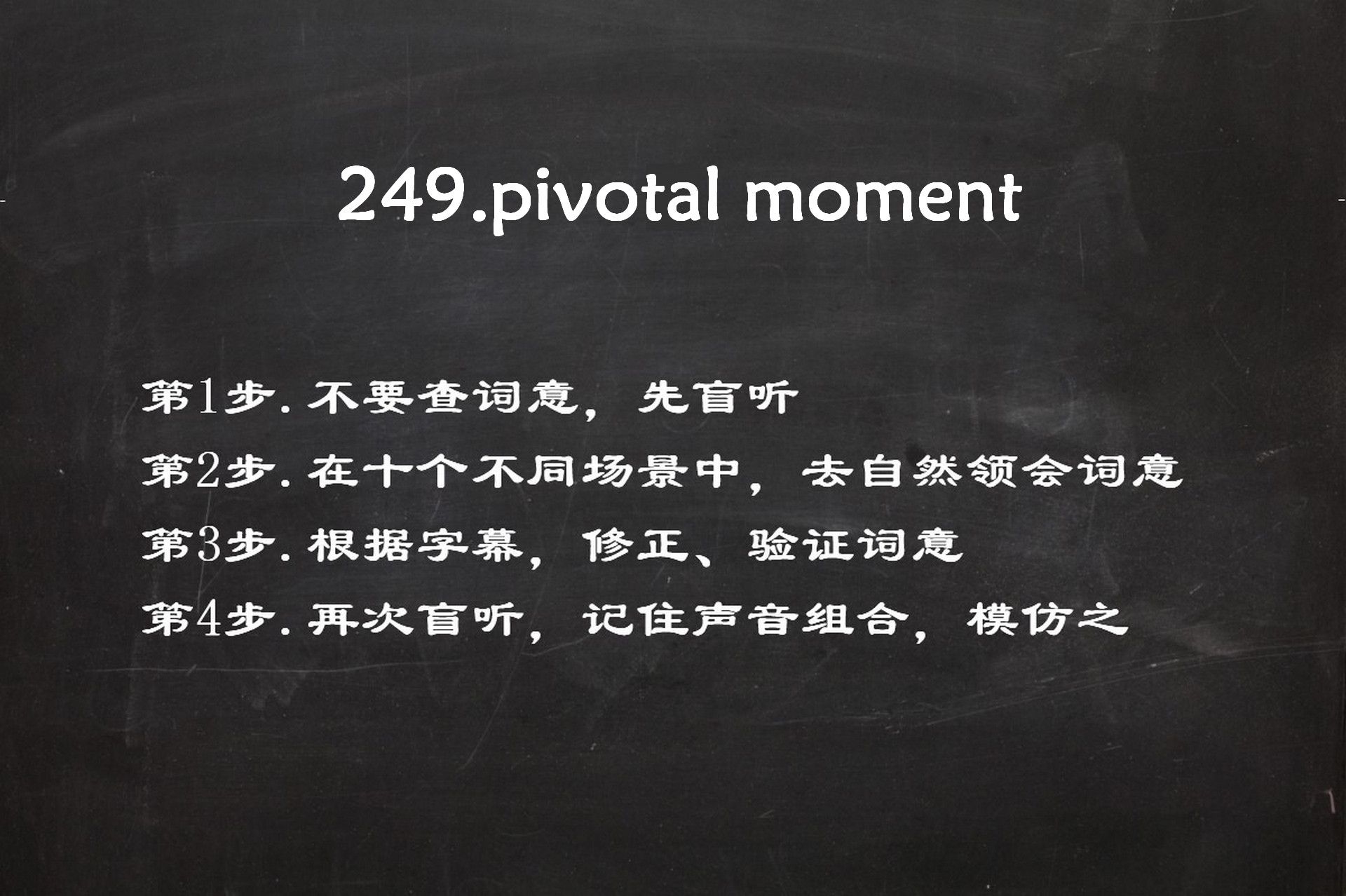 249.pivotal moment

第1步. 不要查词意，先盲听

第2步. 在十个不同场景中，去自然领会词意

第3步. 根据字幕，修正、验证词意

第4步. 再次盲听，记住声音组合，模仿之